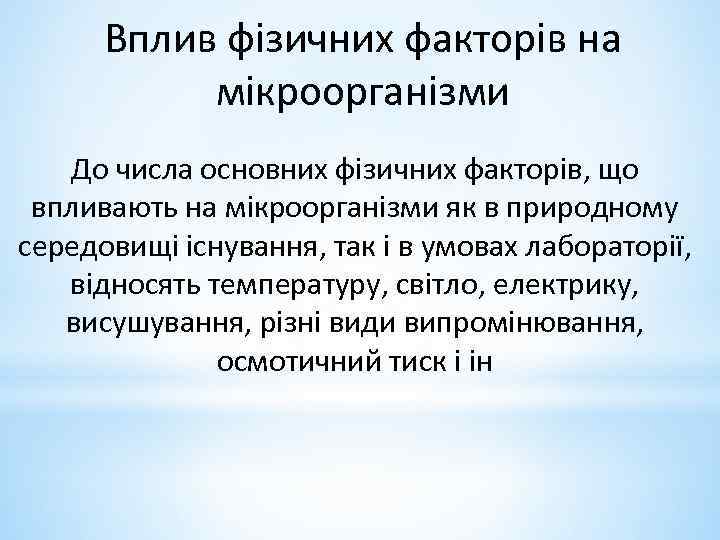 Вплив фізичних факторів на мікроорганізми

До числа основних фізичних факторів, що впливають на мікроорганізми як в природному середовищі існування, так і в умовах лабораторії, відносять температуру, світло, електрику, висушування, різні види випромінювання, осмотичний тиск і ін